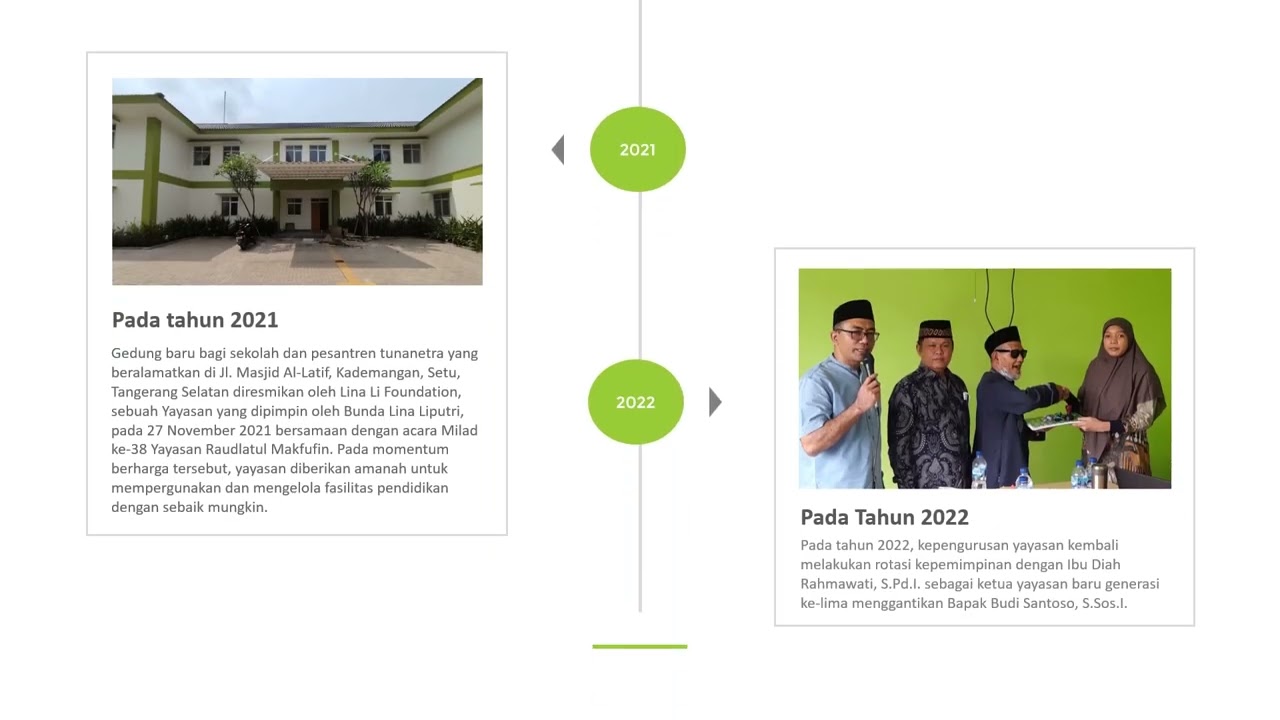 2021

Pada tahun 2021

Gedung baru bagi sekolah dan pesantren tunanetra yang beralamatkan di Jl. Masjid Al-Latif, Kademangan, Setu, Tangerang Selatan diresmikan oleh Lina Li Foundation, sebuah Yayasan yang dipimpin oleh Bunda Lina Liputri, pada 27 November 2021 bersamaan dengan acara Milad ke-38 Yayasan Raudlatul Makfufin. Pada momentum berharga tersebut, yayasan diberikan amanah untuk mempergunakan dan mengelola fasilitas pendidikan dengan sebaik mungkin.

2022

Pada Tahun 2022

Pada tahun 2022, kepengurusan yayasan kembali melakukan rotasi kepemimpinan dengan Ibu Diah Rahmawati, S.Pd.I. sebagai ketua yayasan baru generasi ke-lima menggantikan Bapak Budi Santoso, S.Sos.I.